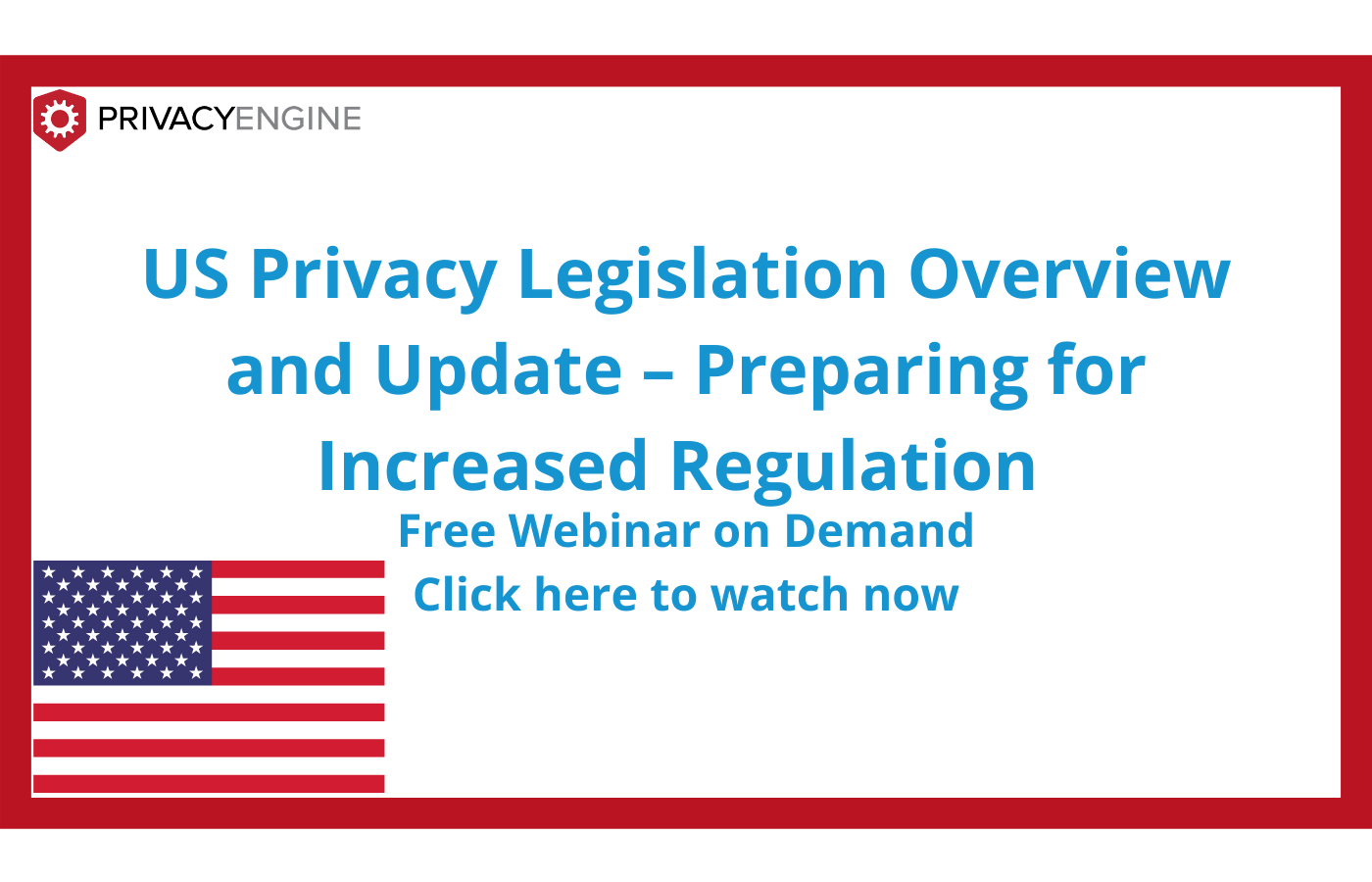 PRIVACYENGINE

US Privacy Legislation Overview and Update – Preparing for Increased Regulation

Free Webinar on Demand

Click here to watch now